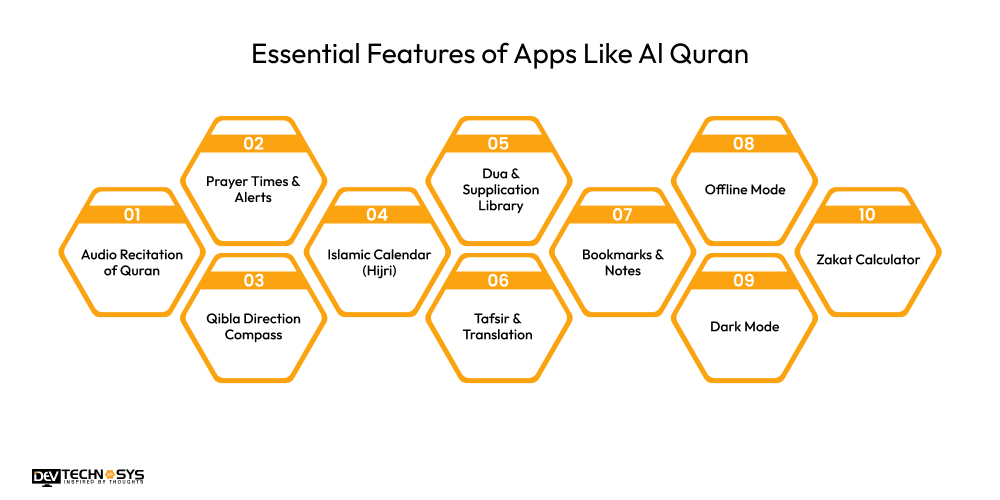 Essential Features of Apps Like Al Quran

01
Audio Recitation of Quran

02
Prayer Times & Alerts

03
Qibla Direction Compass

04
Islamic Calendar (Hijri)

05
Dua & Supplication Library

06
Tafsir & Translation

07
Bookmarks & Notes

08
Offline Mode

09
Dark Mode

10
Zakat Calculator

DEV TECHNOSYS
INSPIRED BY THOUGHTS